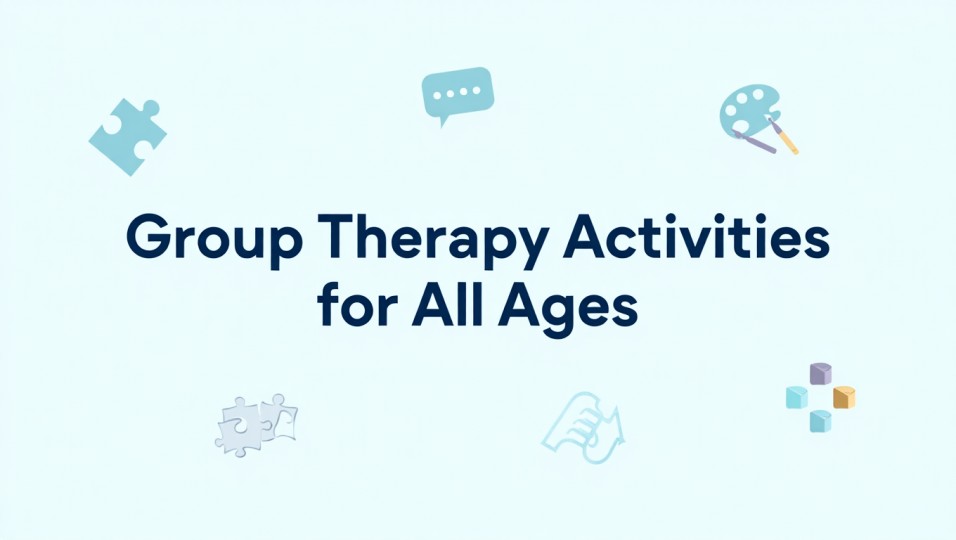 Group Therapy Activities for All Ages